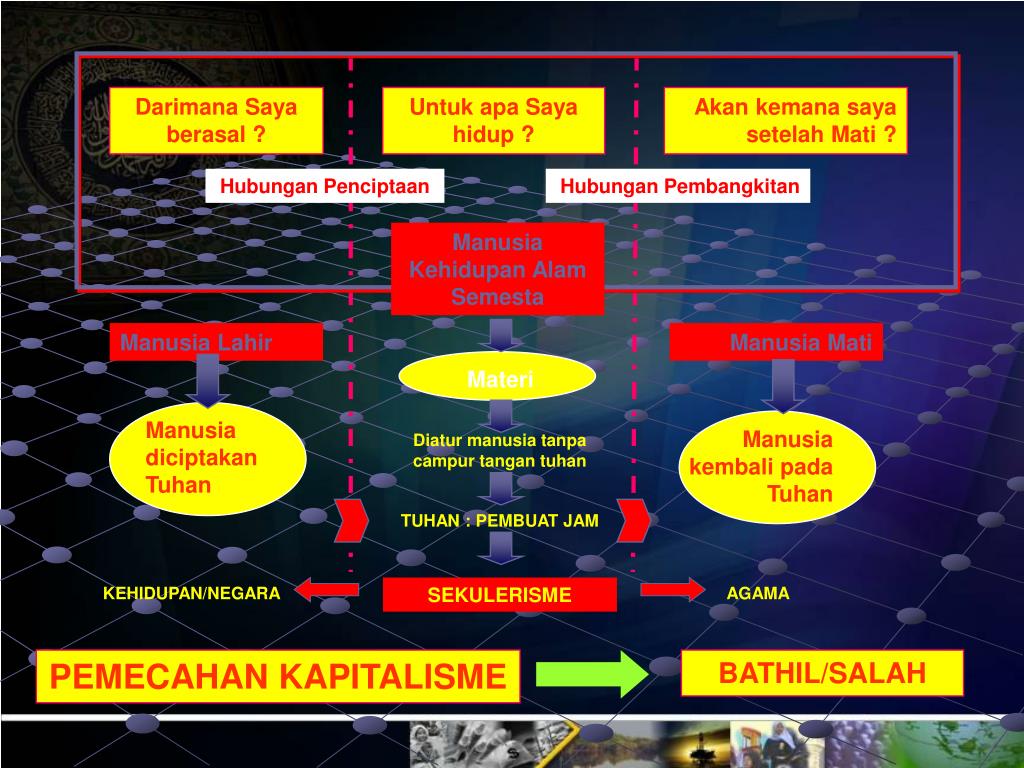 Darimana Saya berasal ?

Untuk apa Saya hidup ?

Akan kemana saya setelah Mati ?

Hubungan Penciptaan

Hubungan Pembangkitan

Manusia Kehidupan Alam Semesta

Manusia Lahir

Manusia Mati

Materi

Manusia diciptakan Tuhan

Diatur manusia tanpa campur tangan tuhan

Manusia kembali pada Tuhan

TUHAN : PEMBUAT JAM

KEHIDUPAN/NEGARA

SEKULERISME

AGAMA

PEMECAHAN KAPITALISME

BATHIL/SALAH